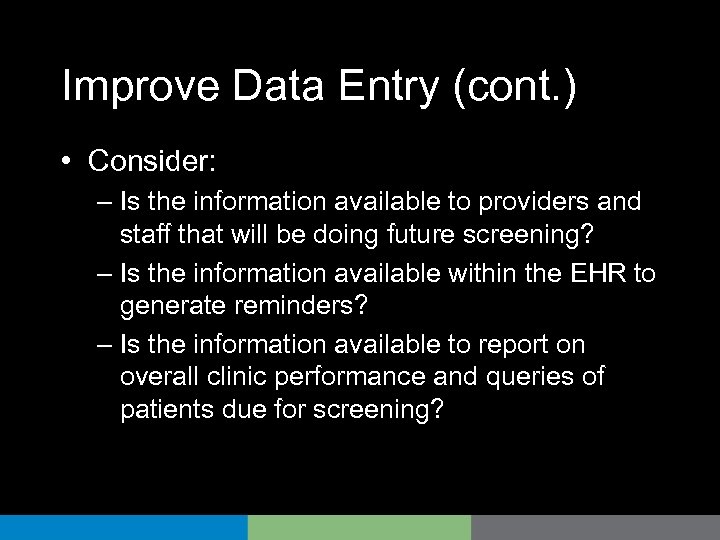 Improve Data Entry (cont.)

• Consider:

– Is the information available to providers and staff that will be doing future screening?

– Is the information available within the EHR to generate reminders?

– Is the information available to report on overall clinic performance and queries of patients due for screening?